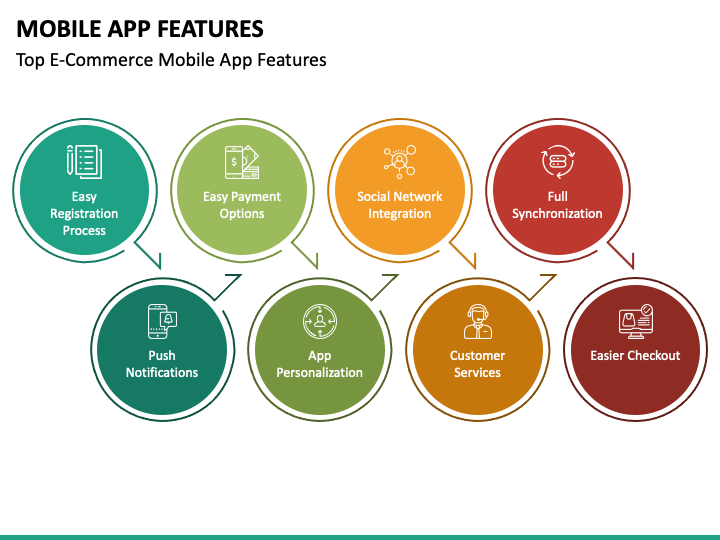 MOBILE APP FEATURES

Top E-Commerce Mobile App Features

Easy Registration Process

Easy Payment Options

Social Network Integration

Full Synchronization

Push Notifications

App Personalization

Customer Services

Easier Checkout